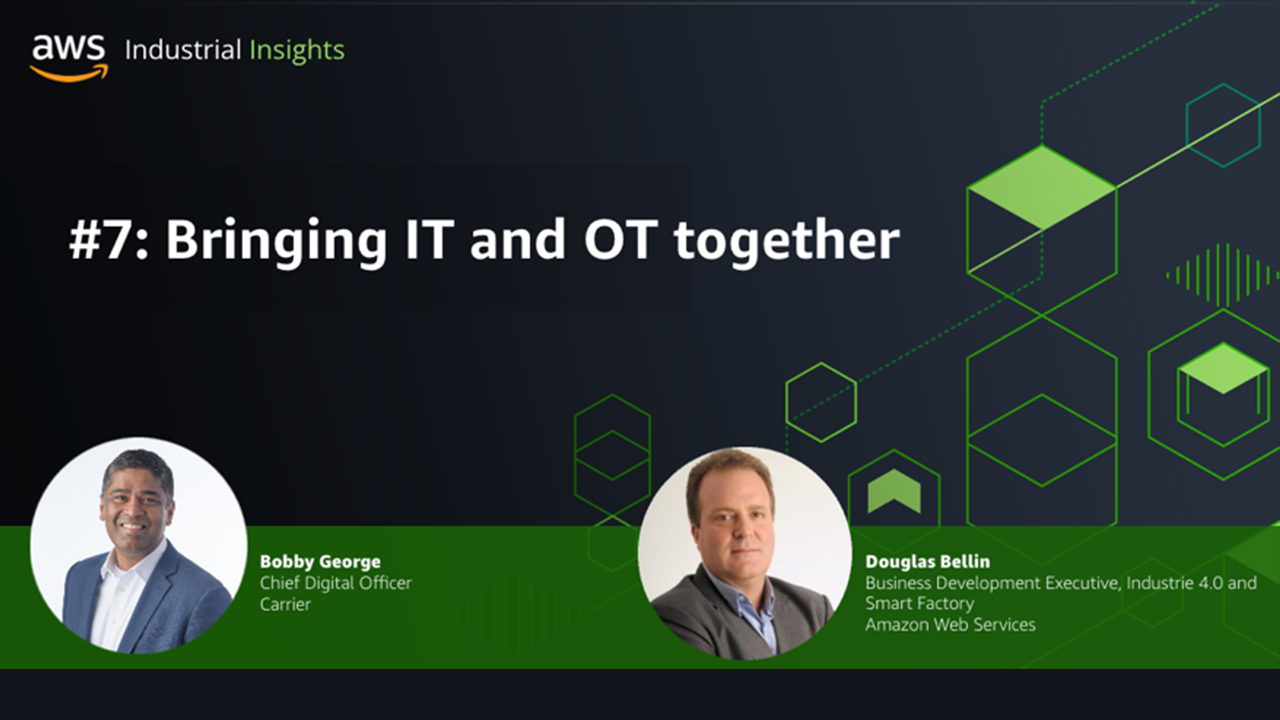 aws Industrial Insights

#7: Bringing IT and OT together

Bobby George
Chief Digital Officer
Carrier

Douglas Bellin
Business Development Executive, Industrie 4.0 and Smart Factory
Amazon Web Services